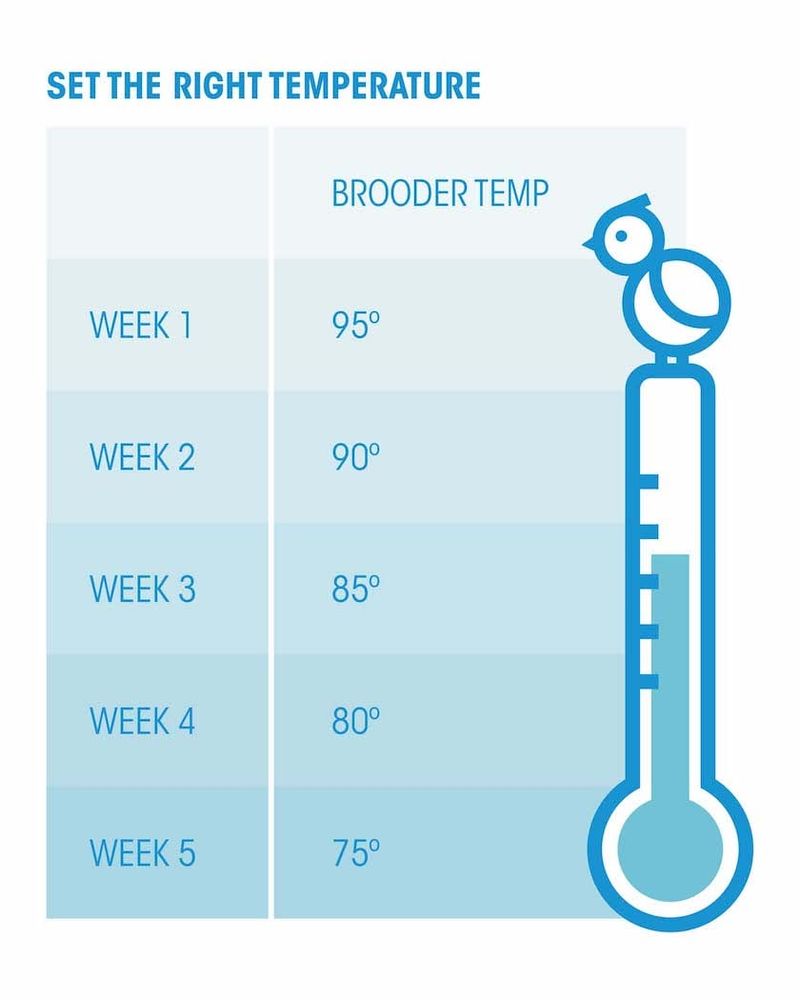 SET THE RIGHT TEMPERATURE

| | BROODER TEMP |
|---|---|
| WEEK 1 | 95º |
| WEEK 2 | 90º |
| WEEK 3 | 85º |
| WEEK 4 | 80º |
| WEEK 5 | 75º |